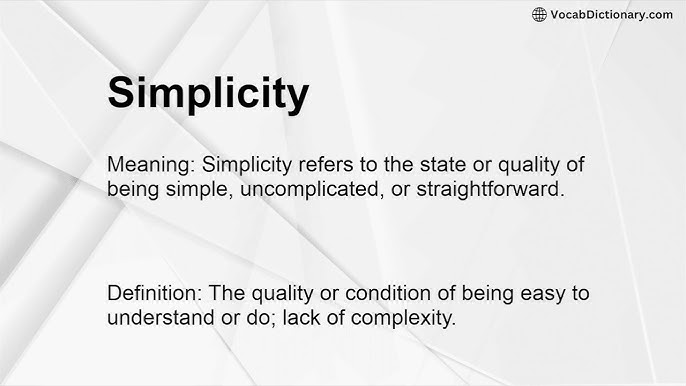 VocabDictionary.com

Simplicity

Meaning: Simplicity refers to the state or quality of being simple, uncomplicated, or straightforward.

Definition: The quality or condition of being easy to understand or do; lack of complexity.